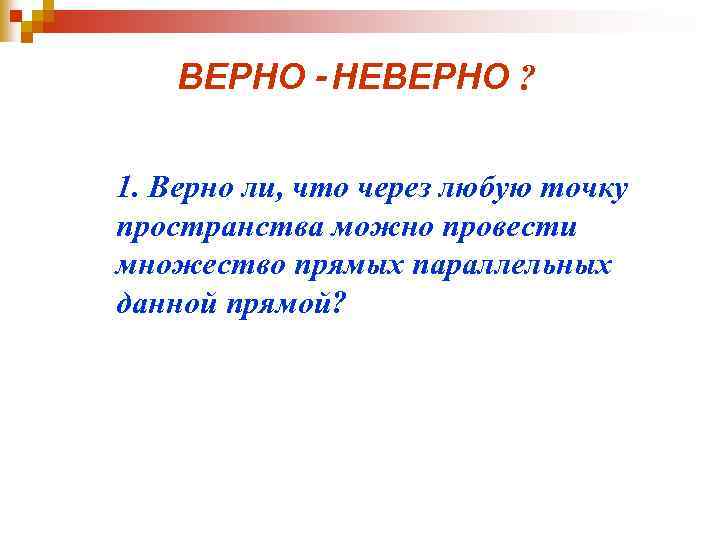 ВЕРНО - НЕВЕРНО ?

1. Верно ли, что через любую точку пространства можно провести множество прямых параллельных данной прямой?